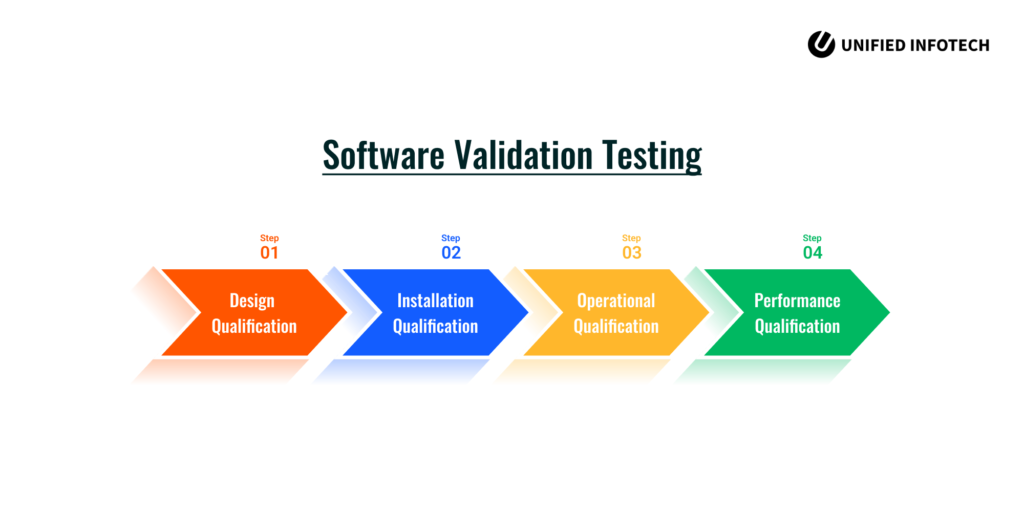 UNIFIED INFOTECH

Software Validation Testing

Step
01
Design Qualification

Step
02
Installation Qualification

Step
03
Operational Qualification

Step
04
Performance Qualification